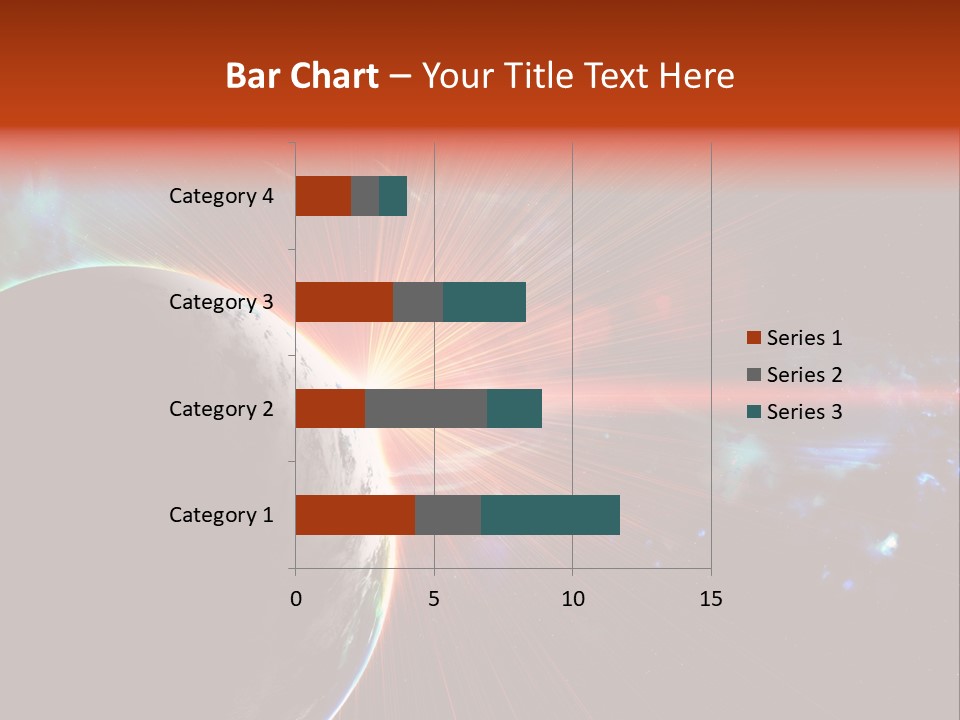 Bar Chart – Your Title Text Here

Category 4
Category 3
Category 2
Category 1

0
5
10
15

Series 1
Series 2
Series 3